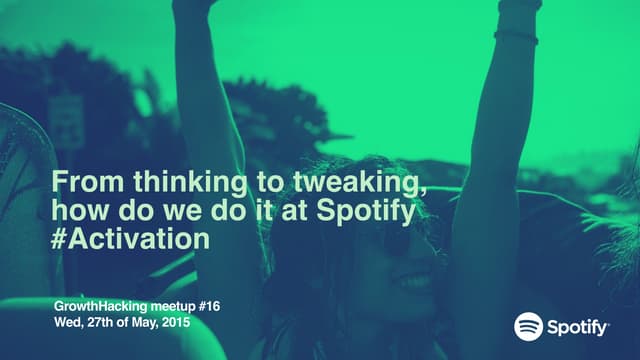 From thinking to tweaking, how do we do it at Spotify #Activation

GrowthHacking meetup #16
Wed, 27th of May, 2015

Spotify